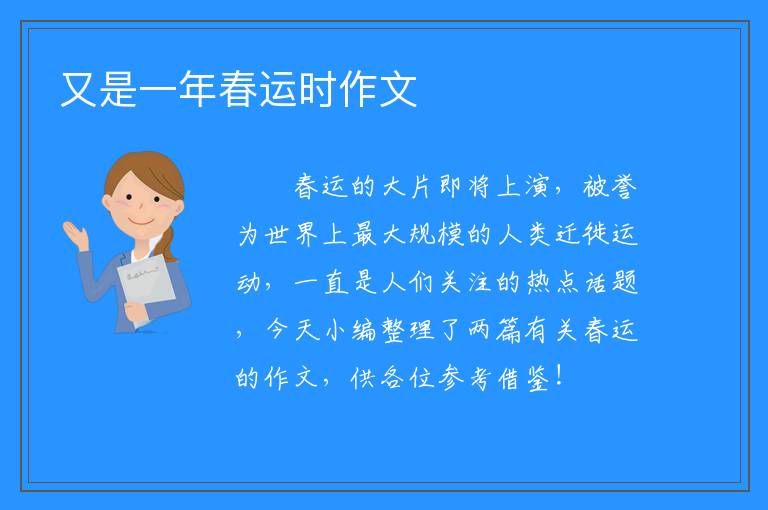 又是一年春运时作文

春运的大片即将上演，被誉为世界上最大规模的人类迁徙运动，一直是人们关注的热点话题，今天小编整理了两篇有关春运的作文，供各位参考借鉴！